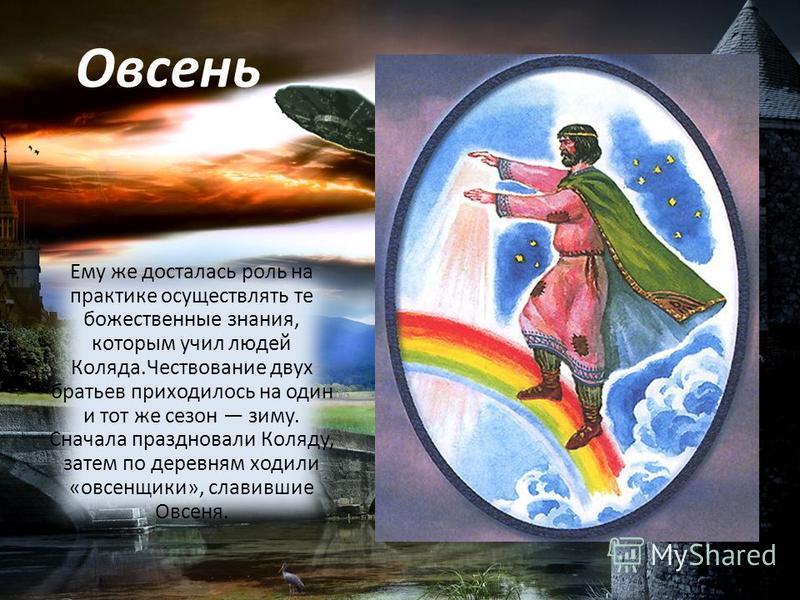 Овсень

Ему же досталась роль на практике осуществлять те божественные знания, которым учил людей Коляда.Чествование двух братьев приходилось на один и тот же сезон — зиму. Сначала праздновали Коляду, затем по деревням ходили «овсенщики», славившие Овсеня.

MyShared